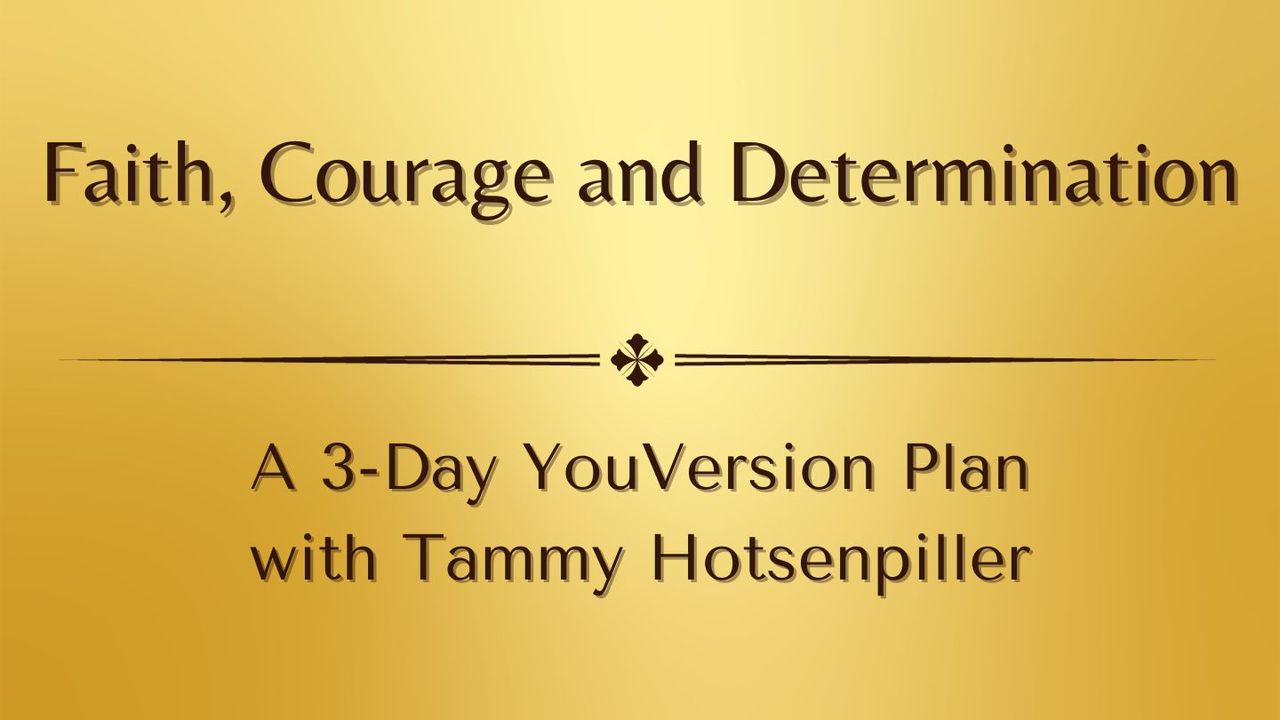 Faith, Courage and Determination

A 3-Day YouVersion Plan with Tammy Hotsenpiller